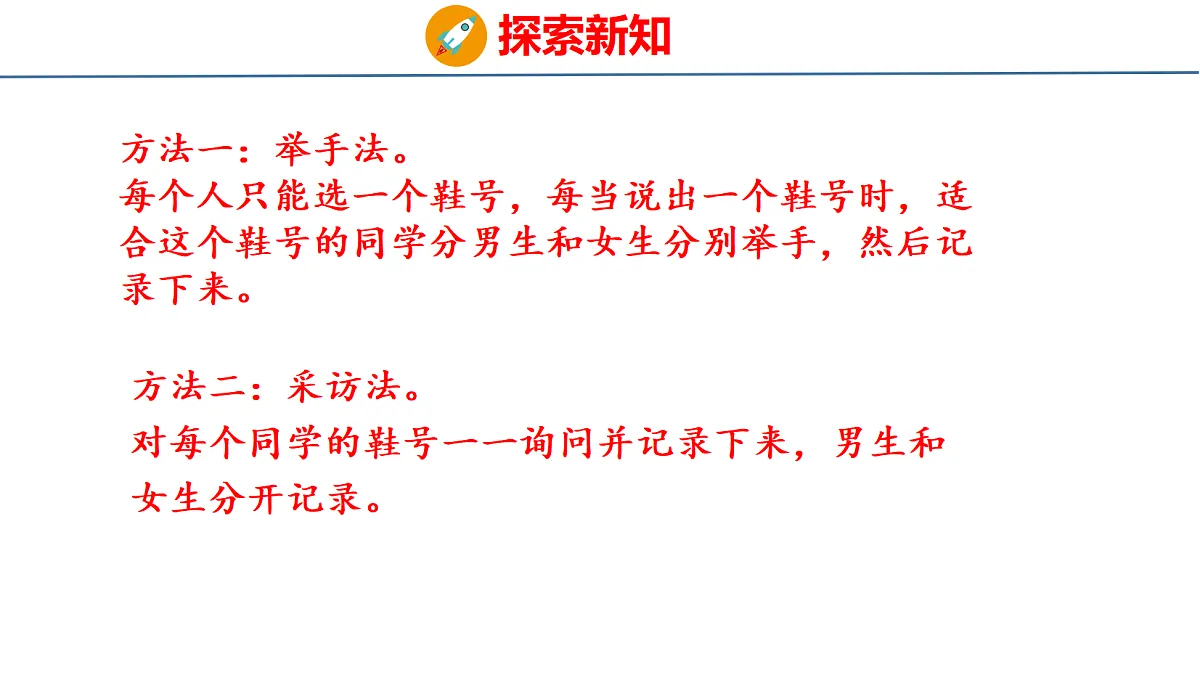 探索新知

方法一：举手法。
每个人只能选一个鞋号，每当说出一个鞋号时，适合这个鞋号的同学分男生和女生分别举手，然后记录下来。

方法二：采访法。
对每个同学的鞋号一一询问并记录下来，男生和女生分开记录。